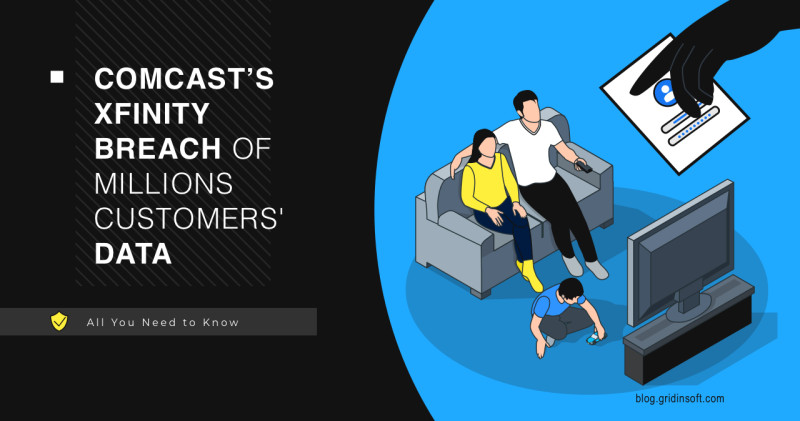 COMCAST'S XFINITY BREACH OF MILLIONS CUSTOMERS' DATA

All You Need to Know

blog.gridinsoft.com